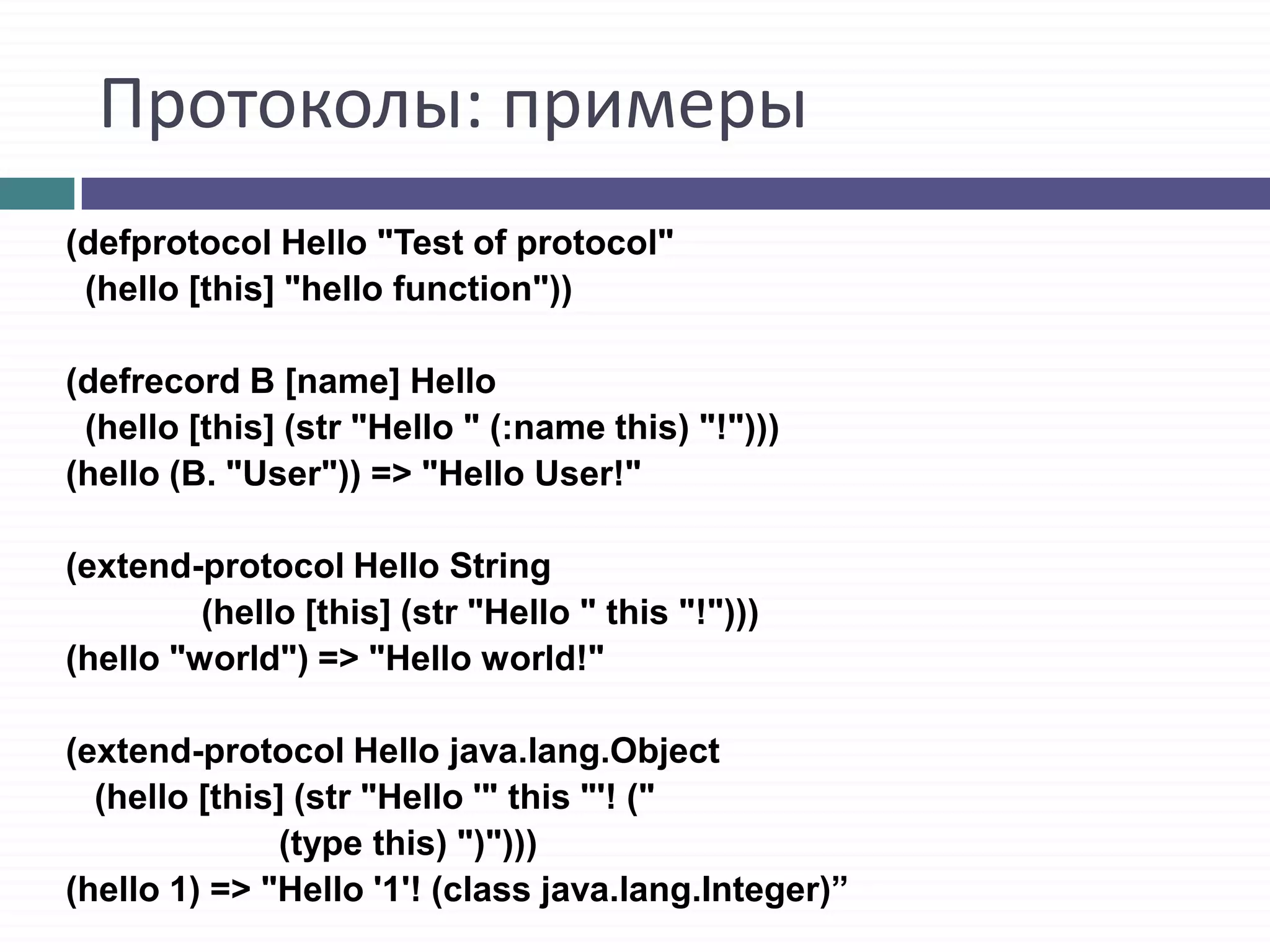 Протоколы: примеры

(defprotocol Hello "Test of protocol"
(hello [this] "hello function"))

(defrecord B [name] Hello
(hello [this] (str "Hello " (:name this) "!")))
(hello (B. "User")) => "Hello User!"

(extend-protocol Hello String
(hello [this] (str "Hello " this "!")))
(hello "world") => "Hello world!"

(extend-protocol Hello java.lang.Object
(hello [this] (str "Hello '" this "'! ("
(type this) ")")))
(hello 1) => "Hello '1'! (class java.lang.Integer)”